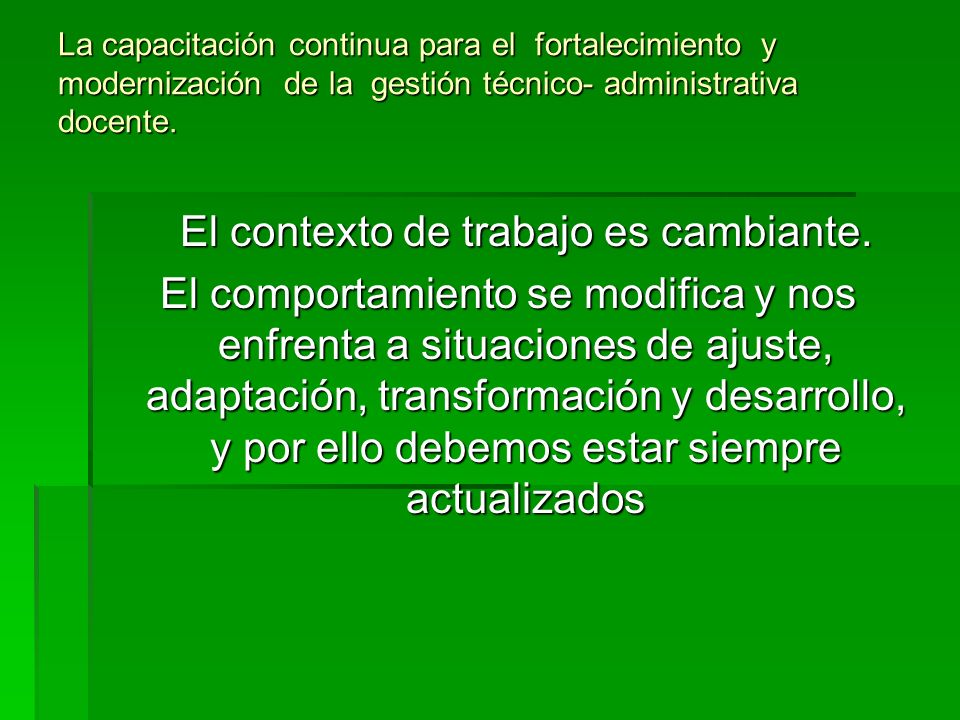 La capacitación continua para el fortalecimiento y modernización de la gestión técnico- administrativa docente.

El contexto de trabajo es cambiante.

El comportamiento se modifica y nos enfrenta a situaciones de ajuste, adaptación, transformación y desarrollo, y por ello debemos estar siempre actualizados